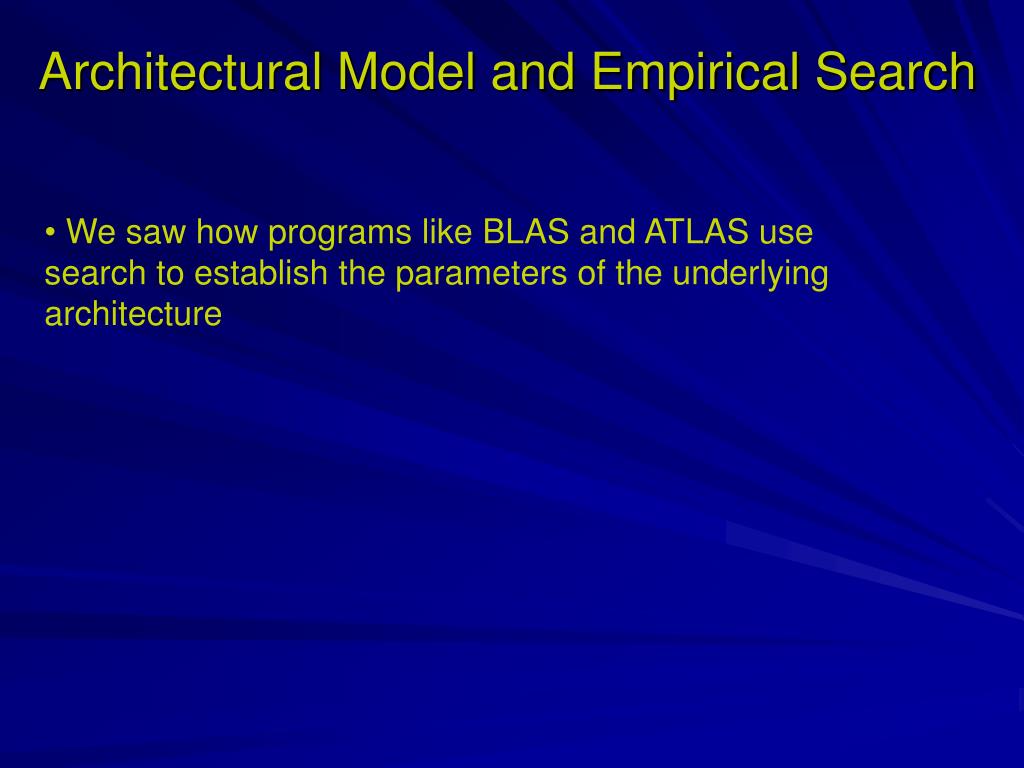 Architectural Model and Empirical Search

• We saw how programs like BLAS and ATLAS use search to establish the parameters of the underlying architecture